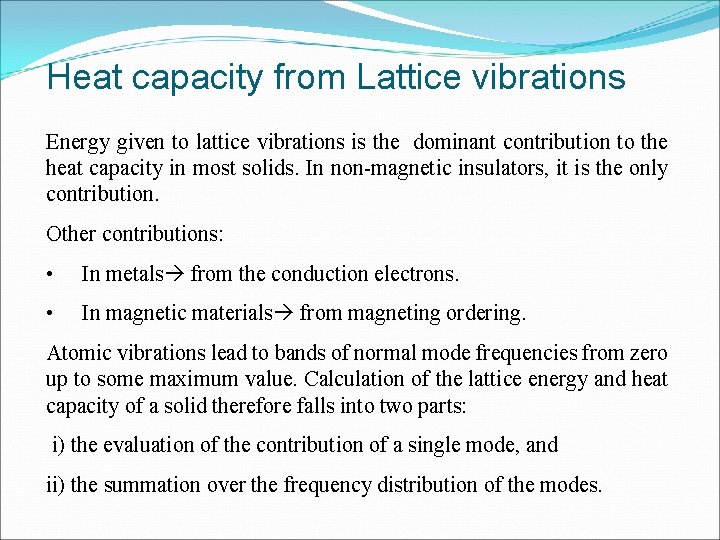 Heat capacity from Lattice vibrations

Energy given to lattice vibrations is the dominant contribution to the heat capacity in most solids. In non-magnetic insulators, it is the only contribution.

Other contributions:

• In metals→ from the conduction electrons.

• In magnetic materials→ from magneting ordering.

Atomic vibrations lead to bands of normal mode frequencies from zero up to some maximum value. Calculation of the lattice energy and heat capacity of a solid therefore falls into two parts:

i) the evaluation of the contribution of a single mode, and

ii) the summation over the frequency distribution of the modes.